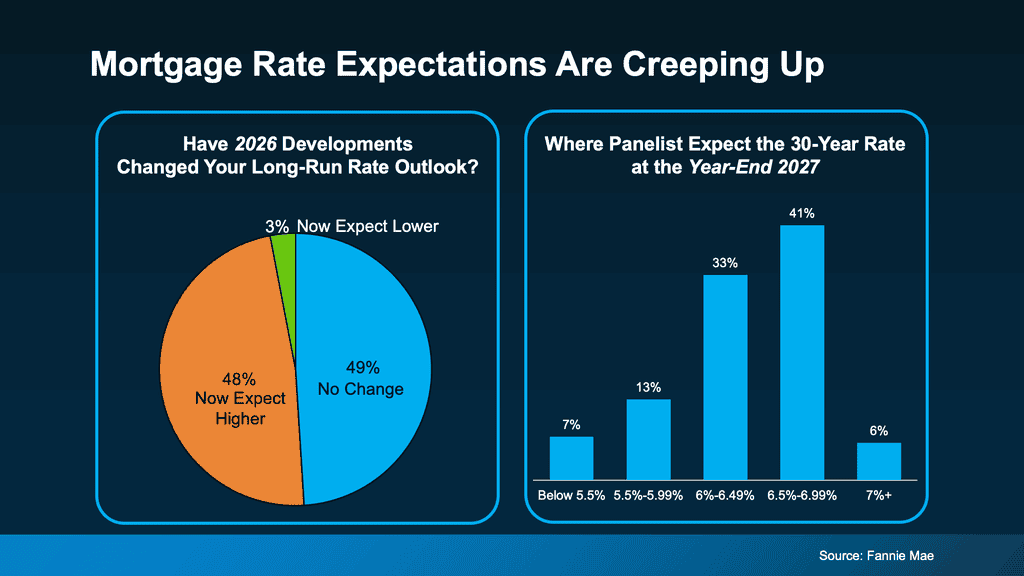 Mortgage Rate Expectations Are Creeping Up

Have 2026 Developments
Changed Your Long-Run Rate Outlook?

3% Now Expect Lower

48%
Now Expect
Higher

49%
No Change

Where Panelist Expect the 30-Year Rate
at the Year-End 2027

7%
13%
33%
41%
6%

Below 5.5%
5.5%-5.99%
6%-6.49%
6.5%-6.99%
7%+

Source: Fannie Mae